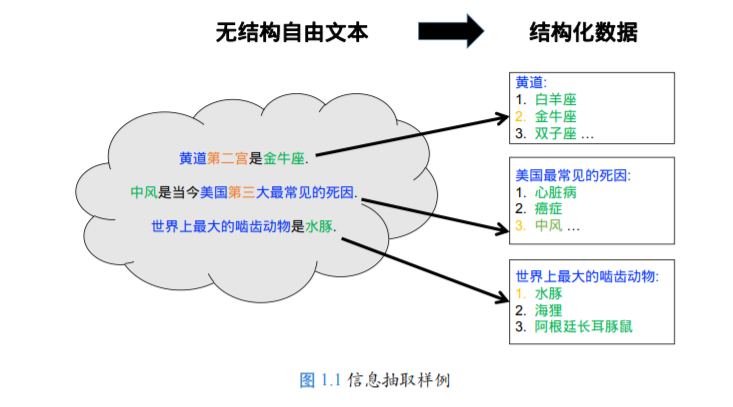 无结构自由文本

结构化数据

黄道第二宫是金牛座.

中风是当今美国第三大最常见的死因.

世界上最大的啮齿动物是水豚.

黄道:
1. 白羊座
2. 金牛座
3. 双子座 …

美国最常见的死因:
1. 心脏病
2. 癌症
3. 中风 …

世界上最大的啮齿动物:
1. 水豚
2. 海狸
3. 阿根廷长耳豚鼠

图 1.1 信息抽取样例